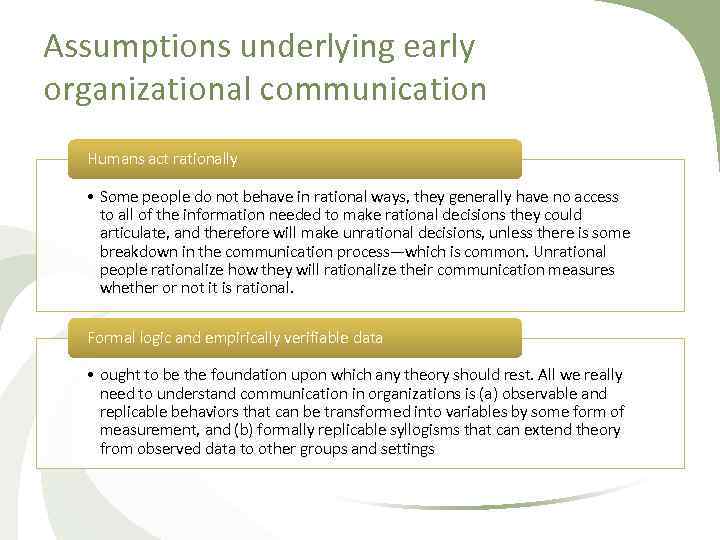 Assumptions underlying early organizational communication

Humans act rationally

• Some people do not behave in rational ways, they generally have no access to all of the information needed to make rational decisions they could articulate, and therefore will make unrational decisions, unless there is some breakdown in the communication process—which is common. Unrational people rationalize how they will rationalize their communication measures whether or not it is rational.

Formal logic and empirically verifiable data

• ought to be the foundation upon which any theory should rest. All we really need to understand communication in organizations is (a) observable and replicable behaviors that can be transformed into variables by some form of measurement, and (b) formally replicable syllogisms that can extend theory from observed data to other groups and settings